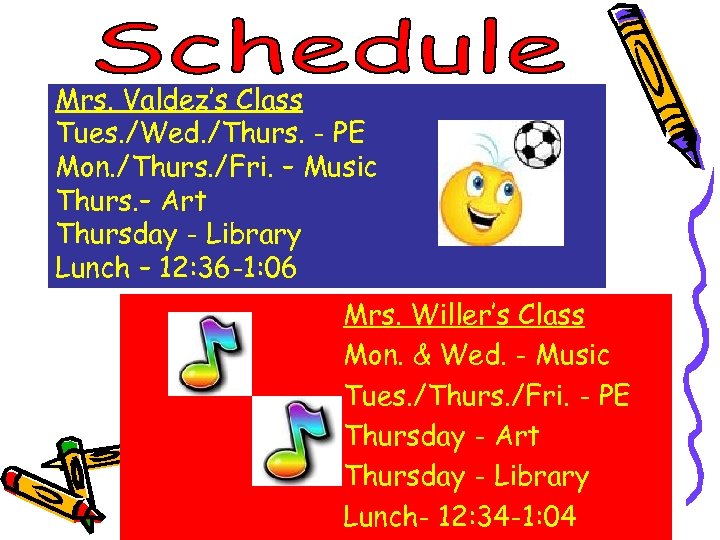 Schedule

Mrs. Valdez's Class
Tues./Wed./Thurs. - PE
Mon./Thurs./Fri. – Music
Thurs.– Art
Thursday - Library
Lunch – 12:36-1:06

Mrs. Willer's Class
Mon. & Wed. - Music
Tues./Thurs./Fri. - PE
Thursday - Art
Thursday - Library
Lunch- 12:34-1:04